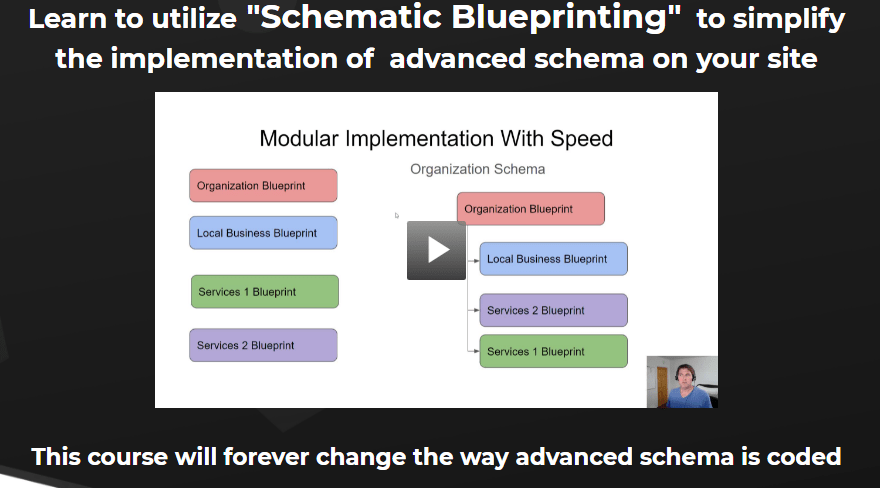 Learn to utilize "Schematic Blueprinting" to simplify the implementation of advanced schema on your site

Modular Implementation With Speed

Organization Blueprint

Local Business Blueprint

Services 1 Blueprint

Services 2 Blueprint

Organization Schema

Organization Blueprint

Local Business Blueprint

Services 2 Blueprint

Services 1 Blueprint

This course will forever change the way advanced schema is coded